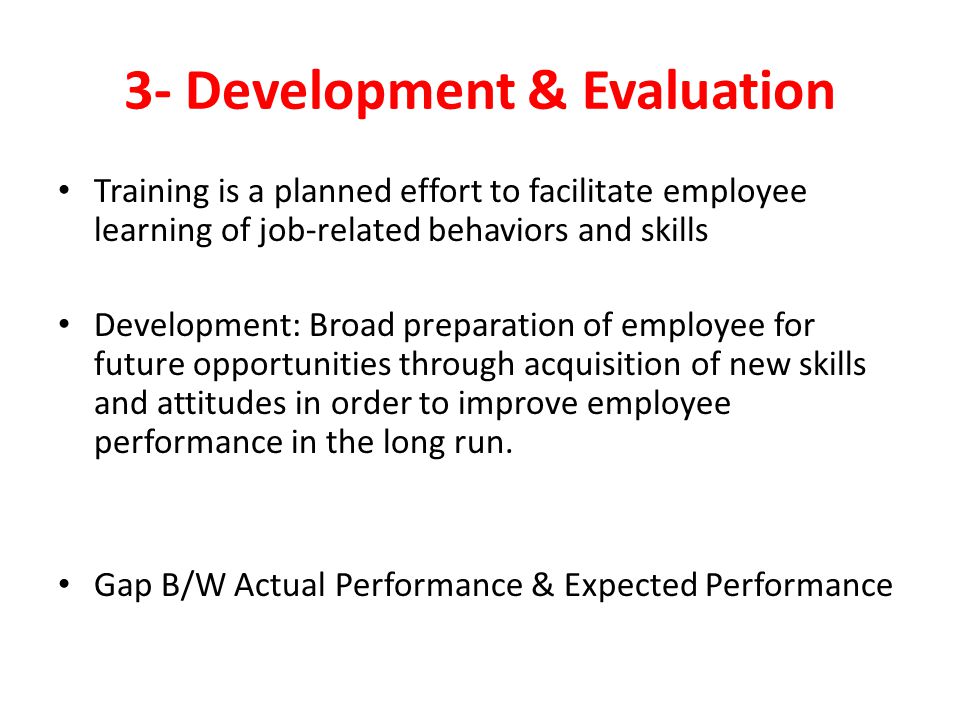 3- Development & Evaluation

• Training is a planned effort to facilitate employee learning of job-related behaviors and skills

• Development: Broad preparation of employee for future opportunities through acquisition of new skills and attitudes in order to improve employee performance in the long run.

• Gap B/W Actual Performance & Expected Performance